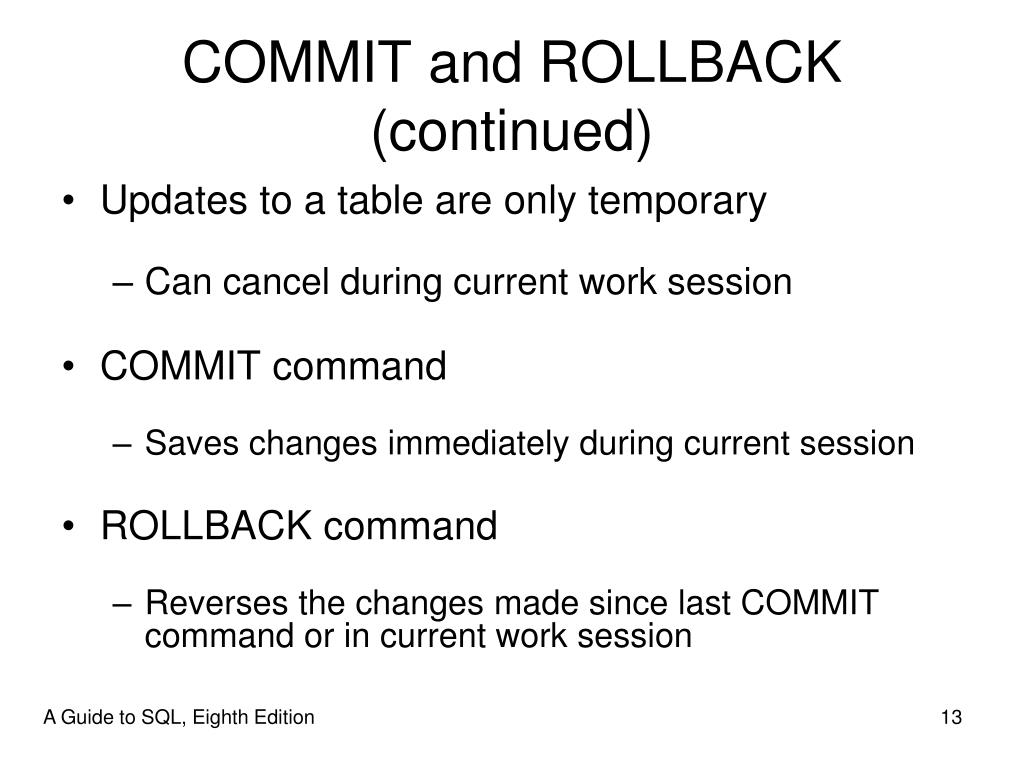 COMMIT and ROLLBACK (continued)

• Updates to a table are only temporary

– Can cancel during current work session

• COMMIT command

– Saves changes immediately during current session

• ROLLBACK command

– Reverses the changes made since last COMMIT command or in current work session

A Guide to SQL, Eighth Edition

13